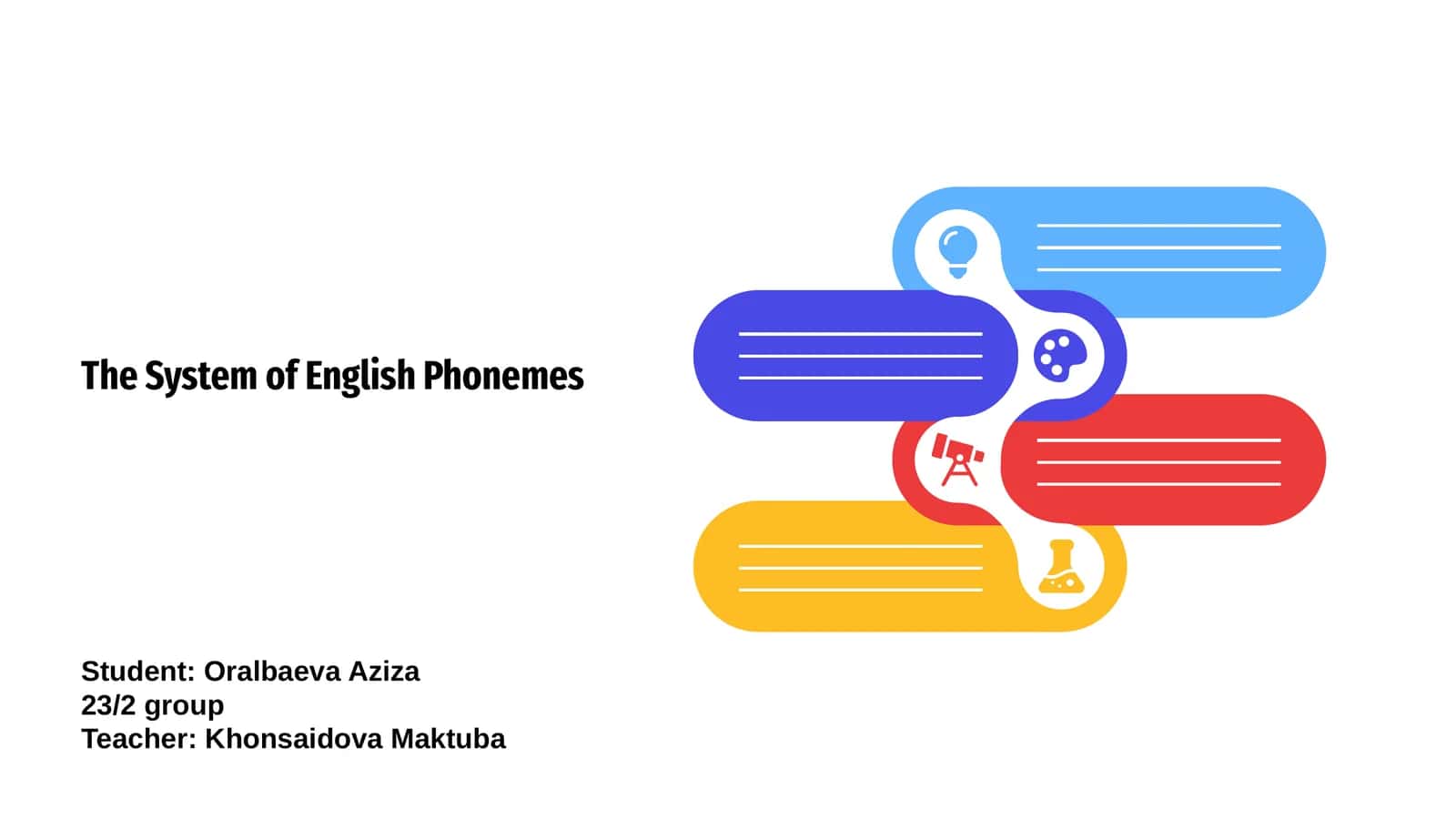 The System of English Phonemes

Student: Oralbaeva Aziza
23/2 group
Teacher: Khonsaidova Maktuba